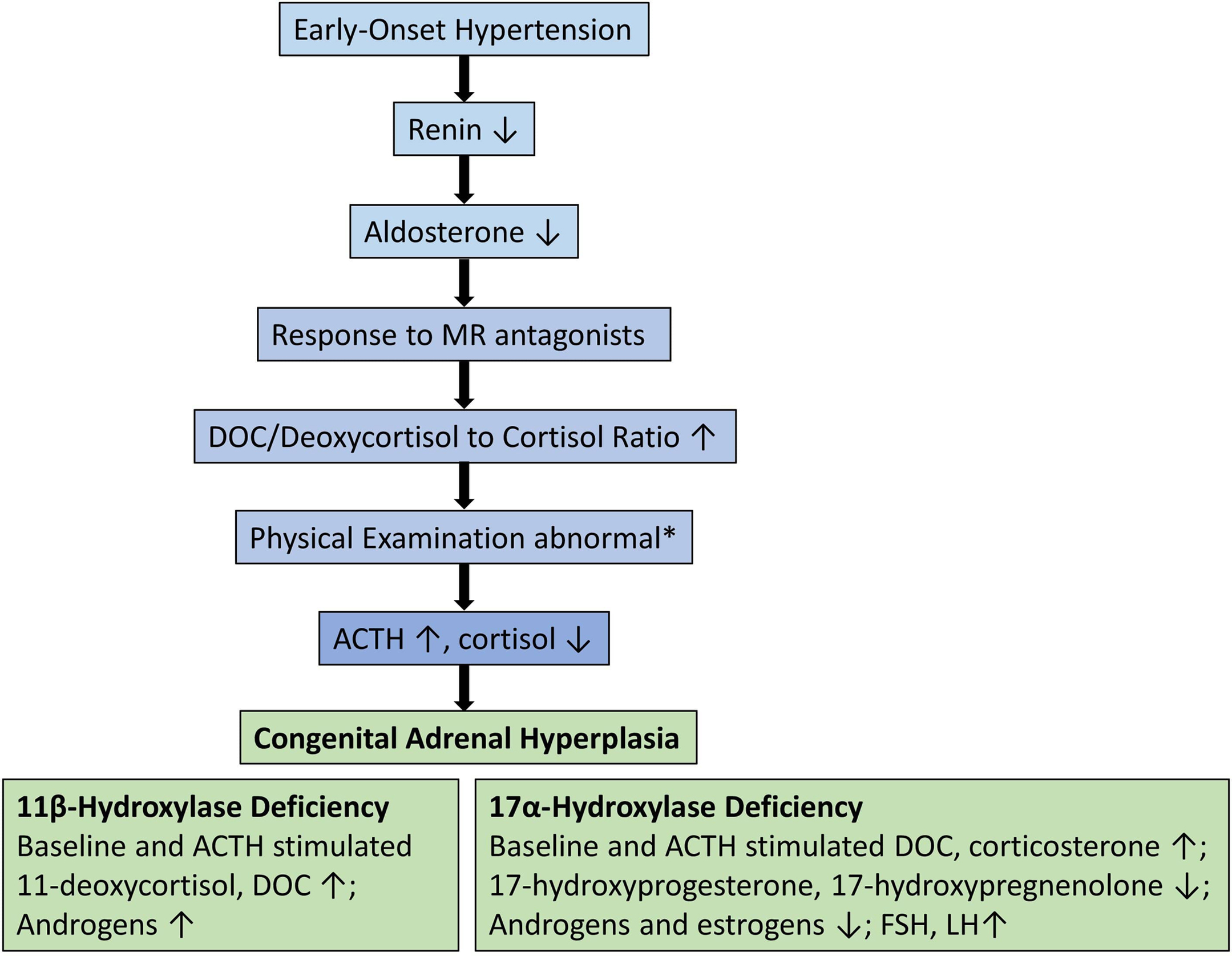 Early-Onset Hypertension

Renin ↓

Aldosterone ↓

Response to MR antagonists

DOC/Deoxycortisol to Cortisol Ratio ↑

Physical Examination abnormal*

ACTH ↑, cortisol ↓

Congenital Adrenal Hyperplasia

11β-Hydroxylase Deficiency
Baseline and ACTH stimulated 11-deoxycortisol, DOC ↑; Androgens ↑

17α-Hydroxylase Deficiency
Baseline and ACTH stimulated DOC, corticosterone ↑; 17-hydroxyprogesterone, 17-hydroxypregnenolone ↓; Androgens and estrogens ↓; FSH, LH↑